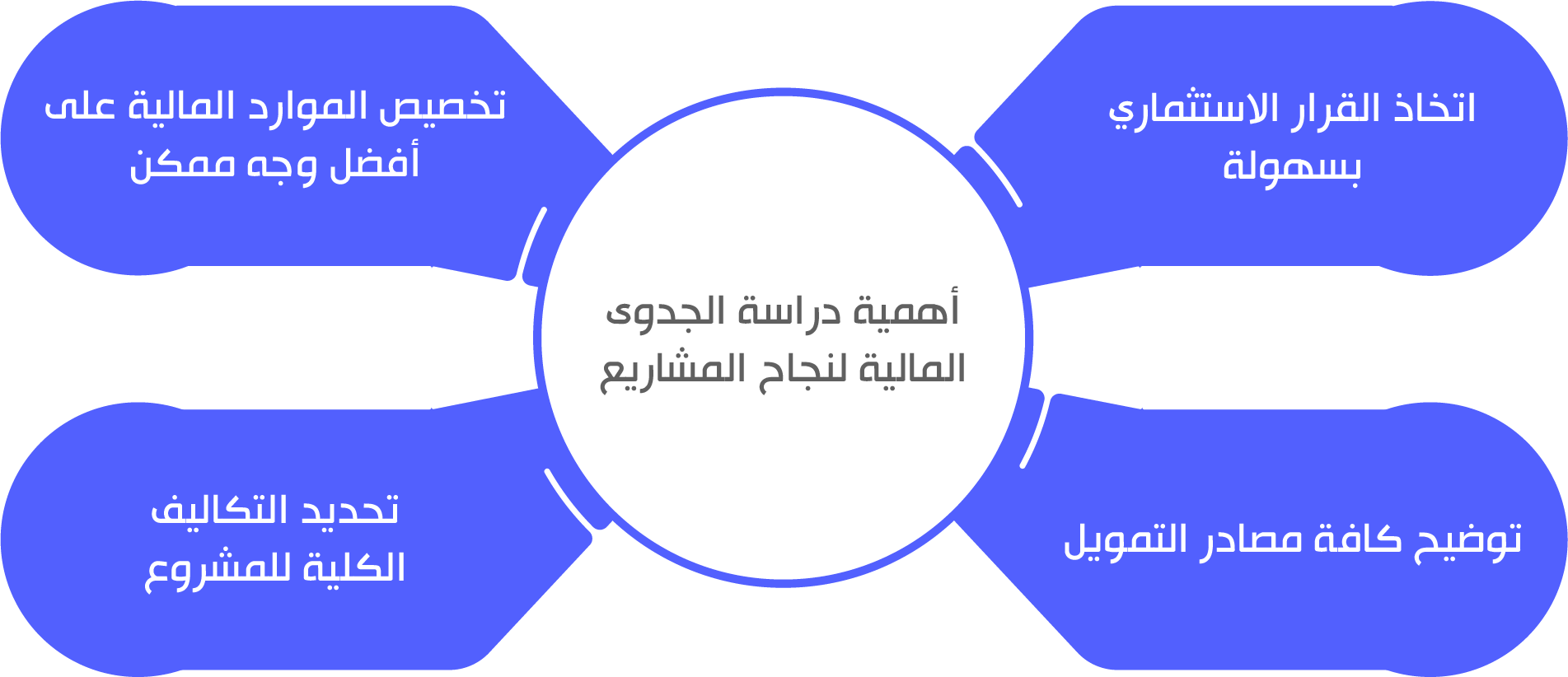 أهمية دراسة الجدوى المالية لنجاح المشاريع

اتخاذ القرار الاستثماري بسهولة

تخصيص الموارد المالية على أفضل وجه ممكن

توضيح كافة مصادر التمويل

تحديد التكاليف الكلية للمشروع